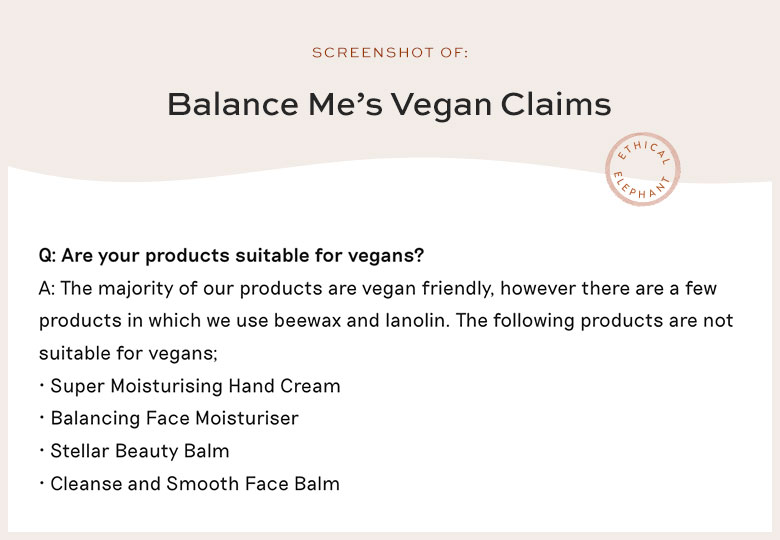 SCREENSHOT OF:

Balance Me's Vegan Claims

ETHICAL ELEPHANT

Q: Are your products suitable for vegans?
A: The majority of our products are vegan friendly, however there are a few products in which we use beewax and lanolin. The following products are not suitable for vegans;
• Super Moisturising Hand Cream
• Balancing Face Moisturiser
• Stellar Beauty Balm
• Cleanse and Smooth Face Balm